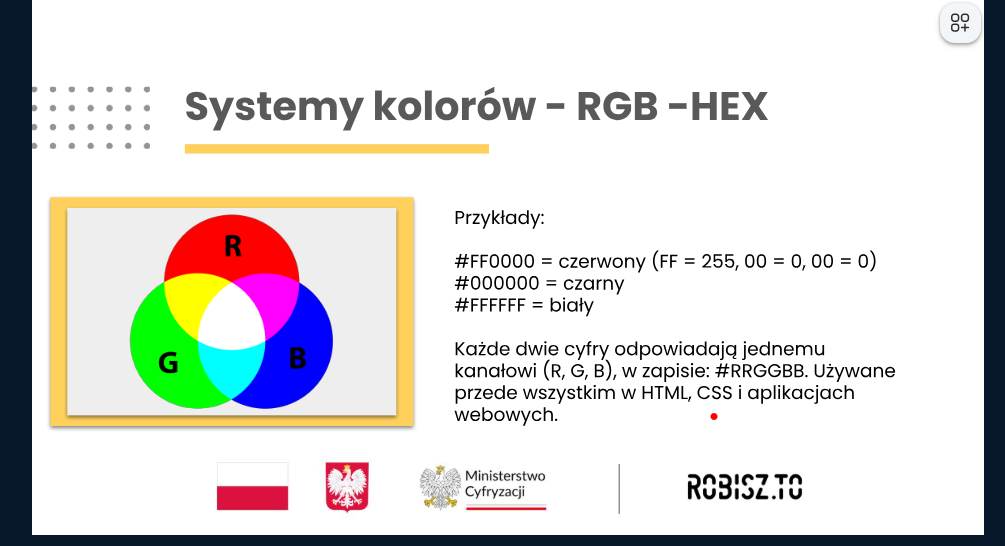 Systemy kolorów - RGB -HEX

R
G
B

Przykłady:

#FF0000 = czerwony (FF = 255, 00 = 0, 00 = 0)
#000000 = czarny
#FFFFFF = biały

Każde dwie cyfry odpowiadają jednemu kanałowi (R, G, B), w zapisie: #RRGGBB. Używane przede wszystkim w HTML, CSS i aplikacjach webowych.

Ministerstwo Cyfryzacji

ROBISZ.TO